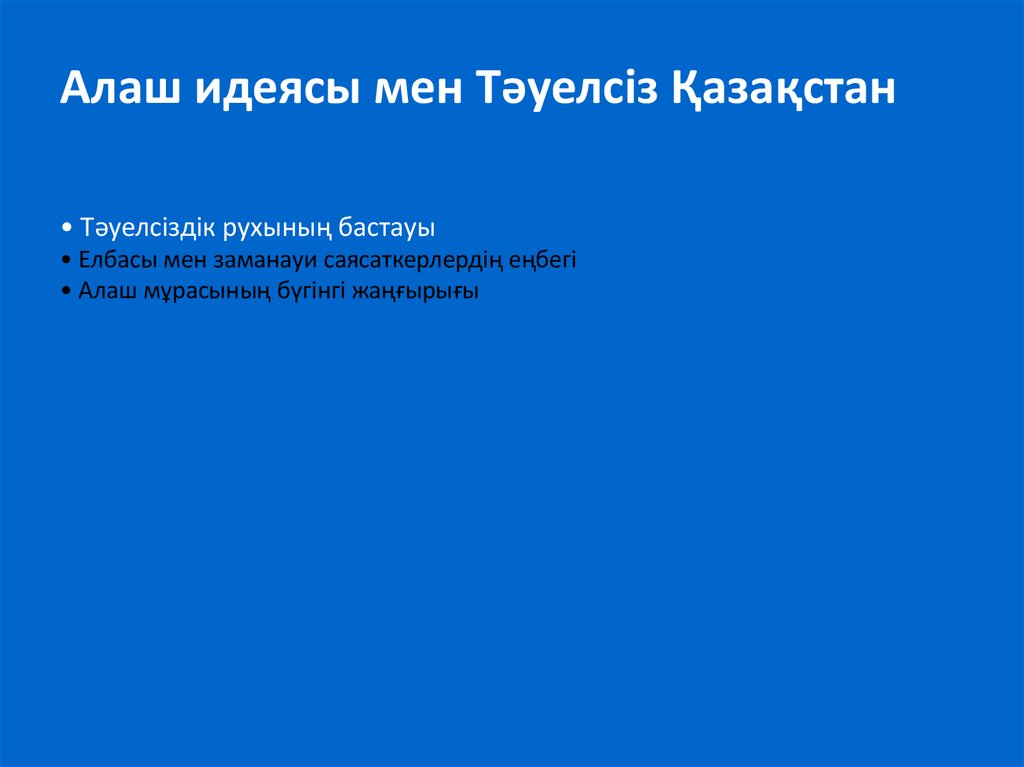 Алаш идеясы мен Тәуелсіз Қазақстан

• Тәуелсіздік рухының бастауы
• Елбасы мен заманауи саясаткерлердің еңбегі
• Алаш мұрасының бүгінгі жаңғырығы